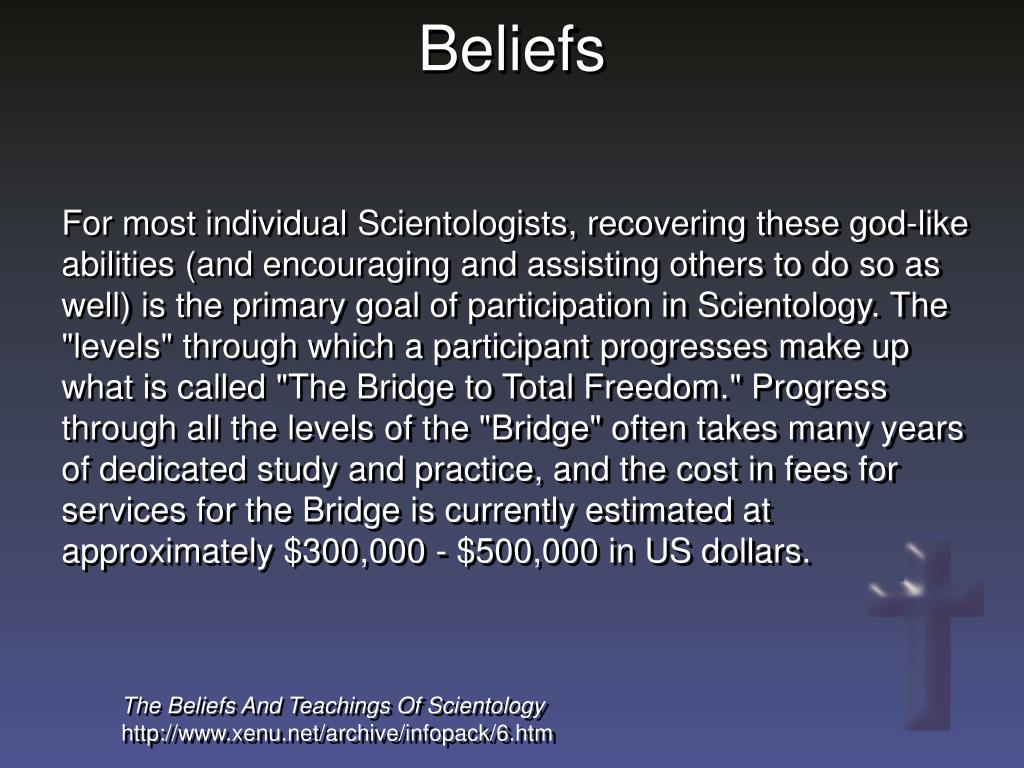 Beliefs

For most individual Scientologists, recovering these god-like abilities (and encouraging and assisting others to do so as well) is the primary goal of participation in Scientology. The "levels" through which a participant progresses make up what is called "The Bridge to Total Freedom." Progress through all the levels of the "Bridge" often takes many years of dedicated study and practice, and the cost in fees for services for the Bridge is currently estimated at approximately \$300,000 - \$500,000 in US dollars.

The Beliefs And Teachings Of Scientology
http://www.xenu.net/archive/infopack/6.htm